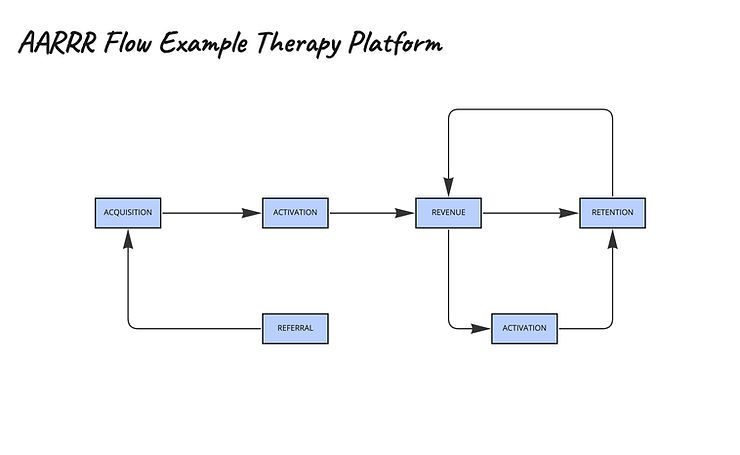 AARRR Flow Example Therapy Platform

ACQUISITION

ACTIVATION

REVENUE

RETENTION

REFERRAL

ACTIVATION